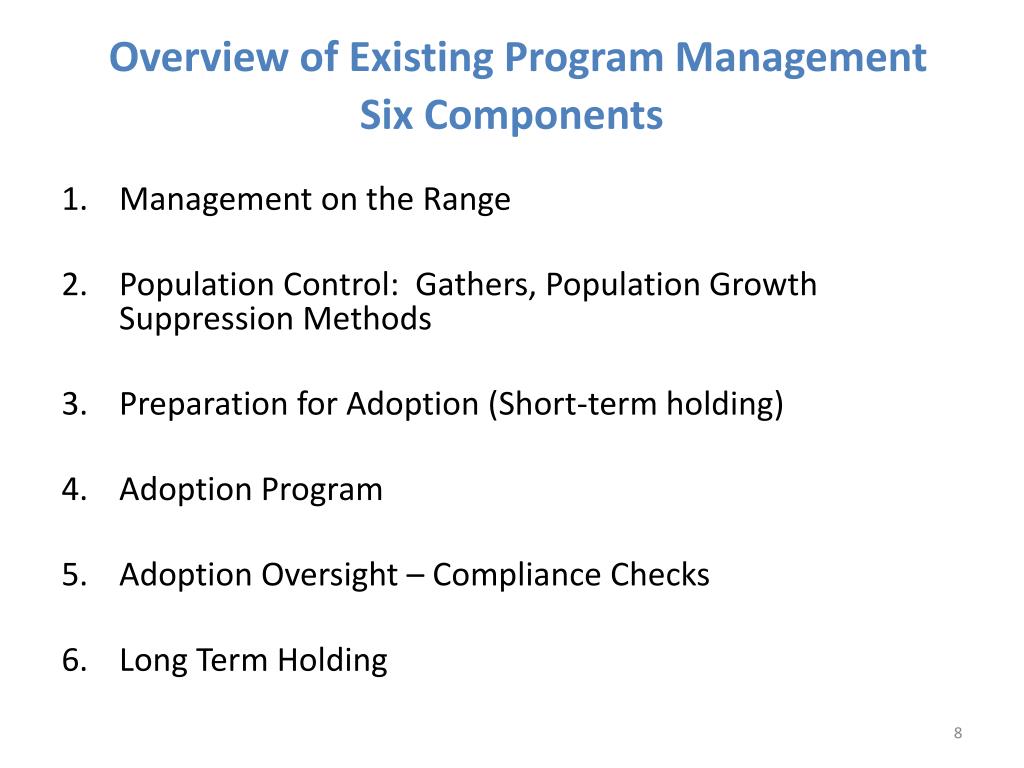 Overview of Existing Program Management
Six Components

1. Management on the Range

2. Population Control: Gathers, Population Growth Suppression Methods

3. Preparation for Adoption (Short-term holding)

4. Adoption Program

5. Adoption Oversight – Compliance Checks

6. Long Term Holding

8